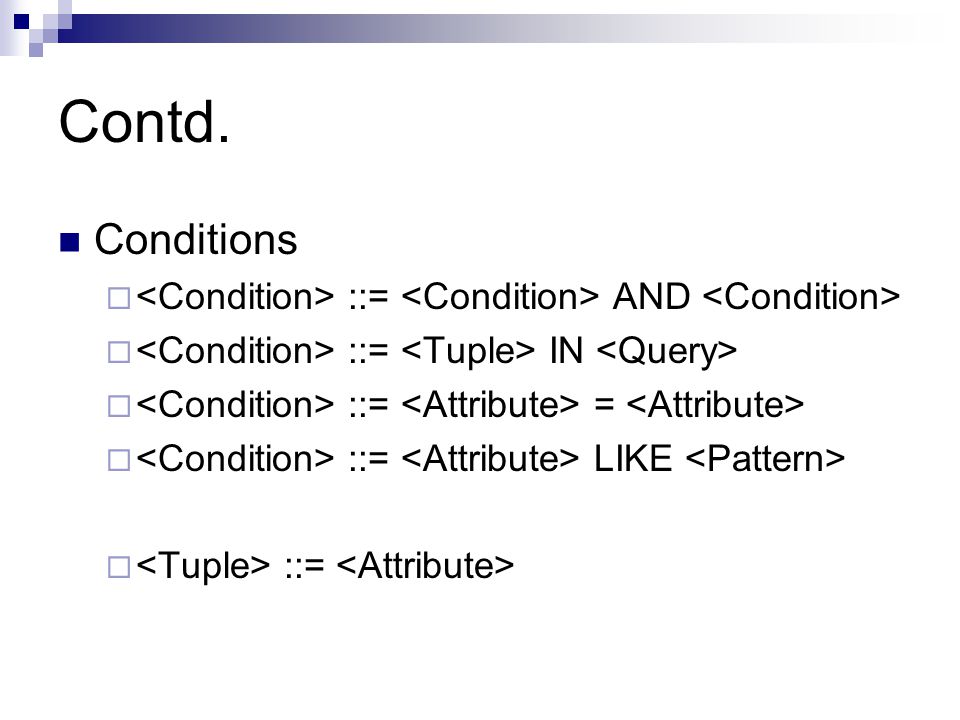 Contd.

Conditions

<Condition> ::= <Condition> AND <Condition>

<Condition> ::= <Tuple> IN <Query>

<Condition> ::= <Attribute> = <Attribute>

<Condition> ::= <Attribute> LIKE <Pattern>

<Tuple> ::= <Attribute>